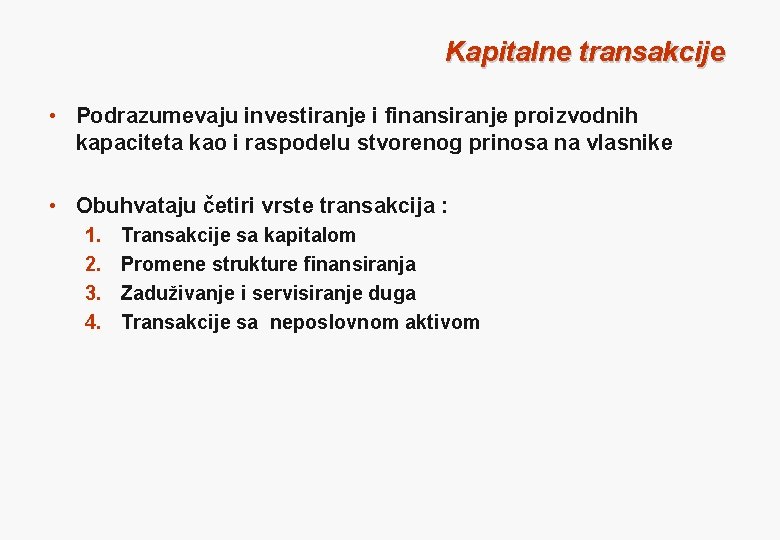 Kapitalne transakcije

• Podrazumevaju investiranje i finansiranje proizvodnih kapaciteta kao i raspodelu stvorenog prinosa na vlasnike

• Obuhvataju četiri vrste transakcija :
1. Transakcije sa kapitalom
2. Promene strukture finansiranja
3. Zaduživanje i servisiranje duga
4. Transakcije sa neposlovnom aktivom